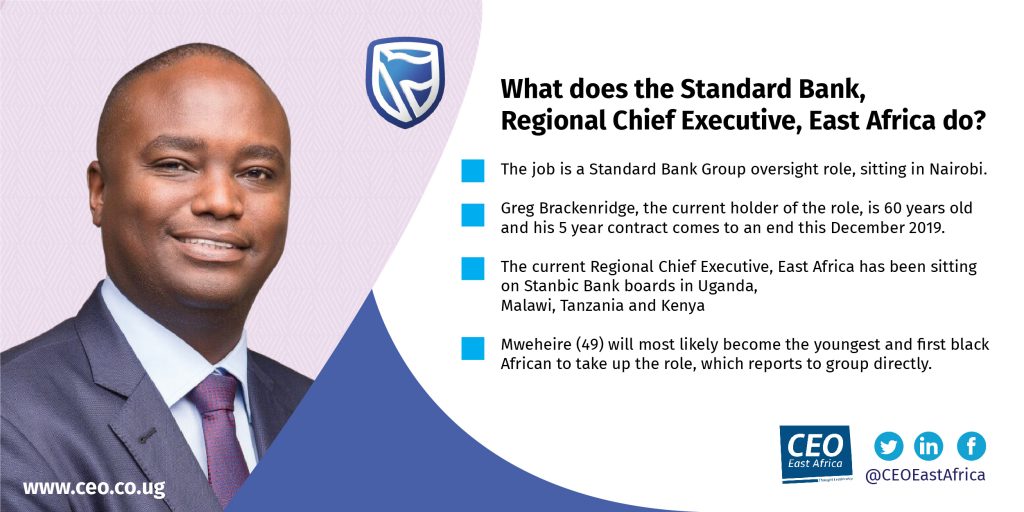 What does the Standard Bank, Regional Chief Executive, East Africa do?

The job is a Standard Bank Group oversight role, sitting in Nairobi.

Greg Brackenridge, the current holder of the role, is 60 years old and his 5 year contract comes to an end this December 2019.

The current Regional Chief Executive, East Africa has been sitting on Stanbic Bank boards in Uganda, Malawi, Tanzania and Kenya

Mweheire (49) will most likely become the youngest and first black African to take up the role, which reports to group directly.

www.ceo.co.ug

CEO East Africa

@CEOEastAfrica